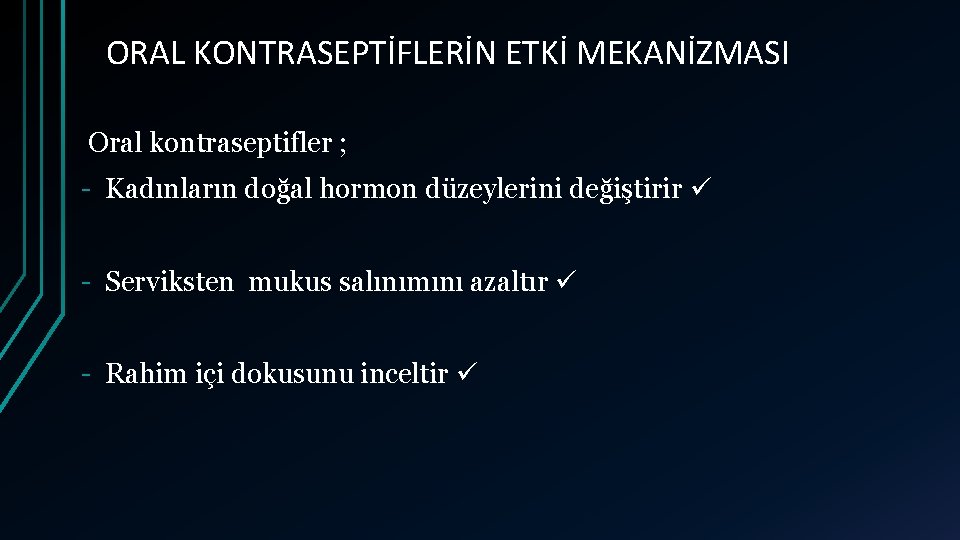 ORAL KONTRASEPTİFLERİN ETKİ MEKANİZMASI

Oral kontraseptifler ;

- Kadınların doğal hormon düzeylerini değiştirir ✓

- Serviksten  mukus salınımını azaltır ✓

- Rahim içi dokusunu inceltir ✓